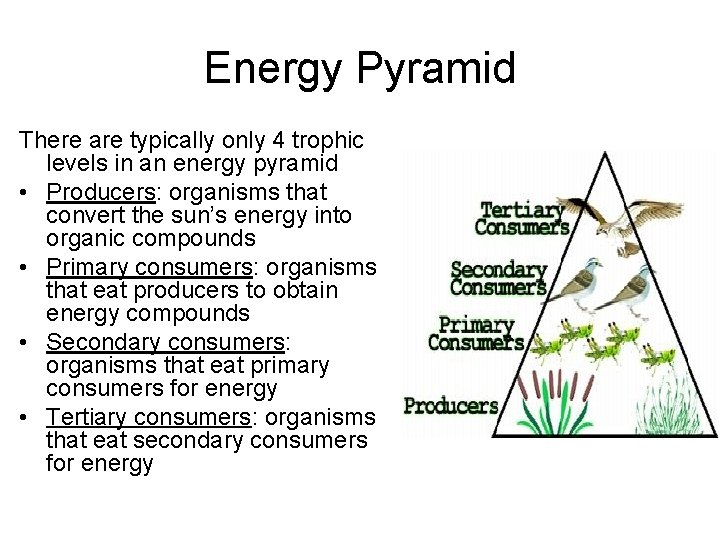 Energy Pyramid

There are typically only 4 trophic levels in an energy pyramid

• Producers: organisms that convert the sun's energy into organic compounds
• Primary consumers: organisms that eat producers to obtain energy compounds
• Secondary consumers: organisms that eat primary consumers for energy
• Tertiary consumers: organisms that eat secondary consumers for energy

Tertiary Consumers
Secondary Consumers
Primary Consumers
Producers